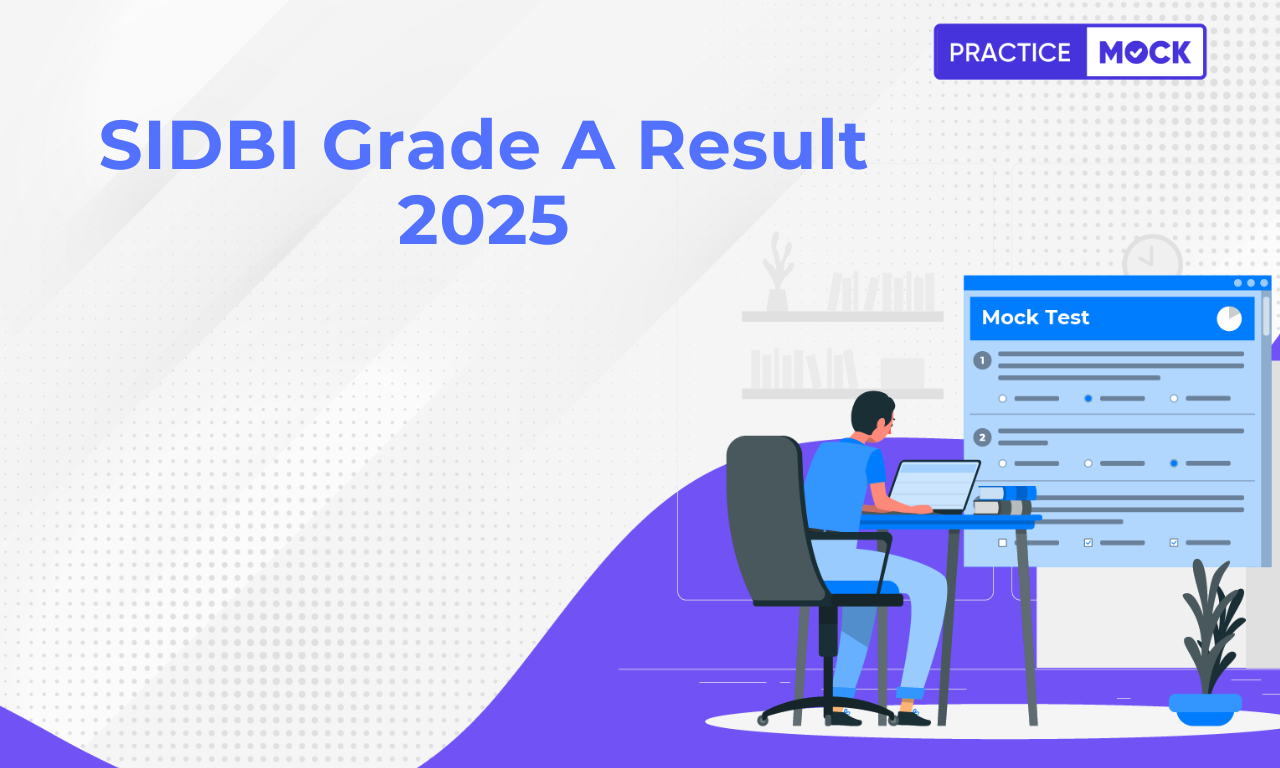 PRACTICE MOCK

SIDBI Grade A Result 2025

Mock Test

1

2